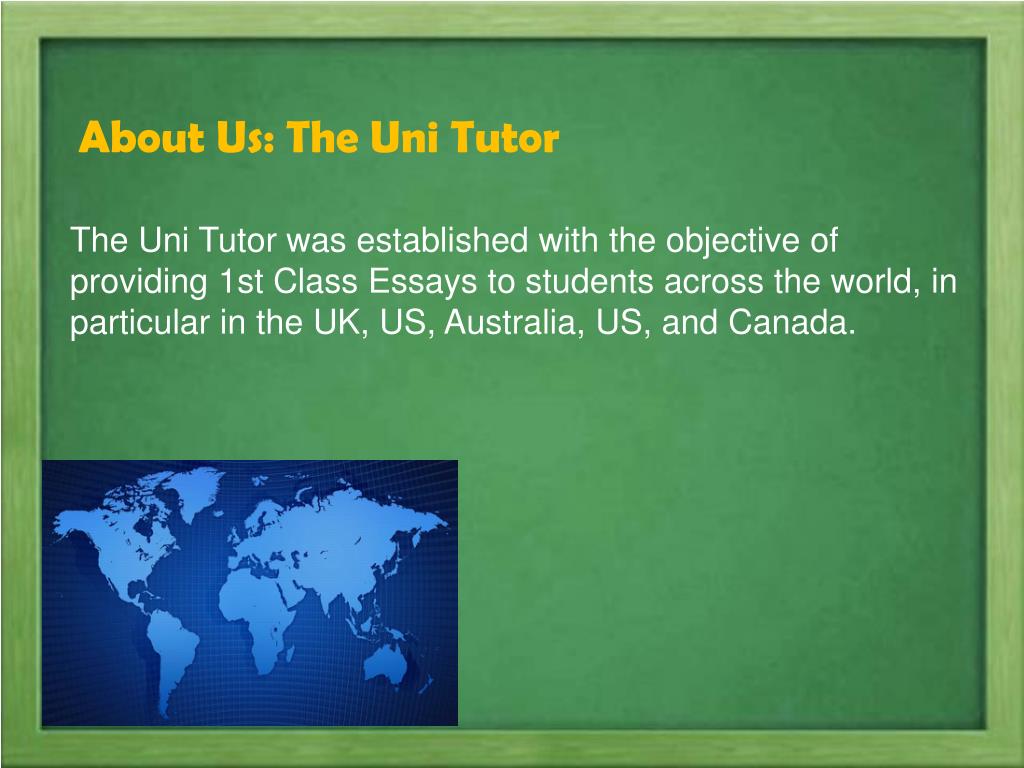 About Us: The Uni Tutor

The Uni Tutor was established with the objective of providing 1st Class Essays to students across the world, in particular in the UK, US, Australia, US, and Canada.